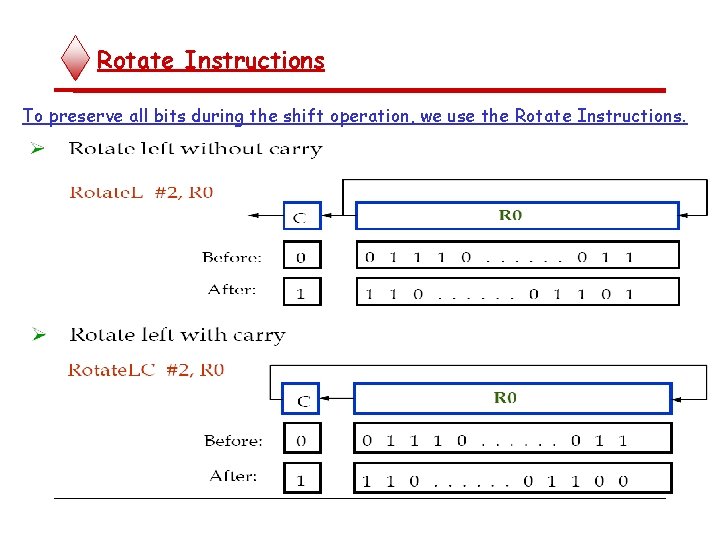 Rotate Instructions

To preserve all bits during the shift operation, we use the Rotate Instructions.

➢ Rotate left without carry

RotateL #2, R0

C

R0

Before: 0 0 1 1 1 0 . . . . . . 0 1 1

After: 1 1 1 0 . . . . . . 0 1 1 0 1

➢ Rotate left with carry

RotateLC #2, R0

C

R0

Before: 0 0 1 1 1 0 . . . . . . 0 1 1

After: 1 1 1 0 . . . . . . 0 1 1 0 0